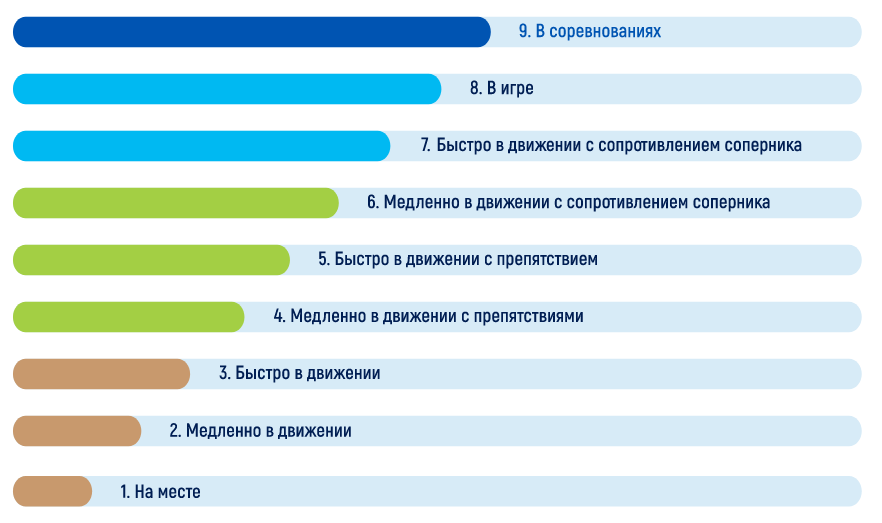 9. В соревнованиях

8. В игре

7. Быстро в движении с сопротивлением соперника

6. Медленно в движении с сопротивлением соперника

5. Быстро в движении с препятствием

4. Медленно в движении с препятствиями

3. Быстро в движении

2. Медленно в движении

1. На месте